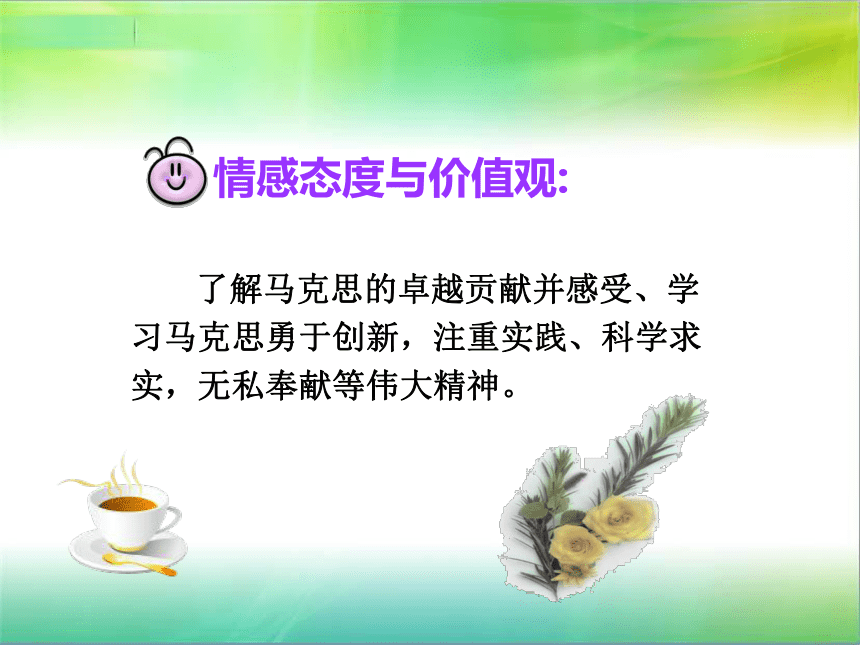 情感态度与价值观:

了解马克思的卓越贡献并感受、学习马克思勇于创新，注重实践、科学求实，无私奉献等伟大精神。